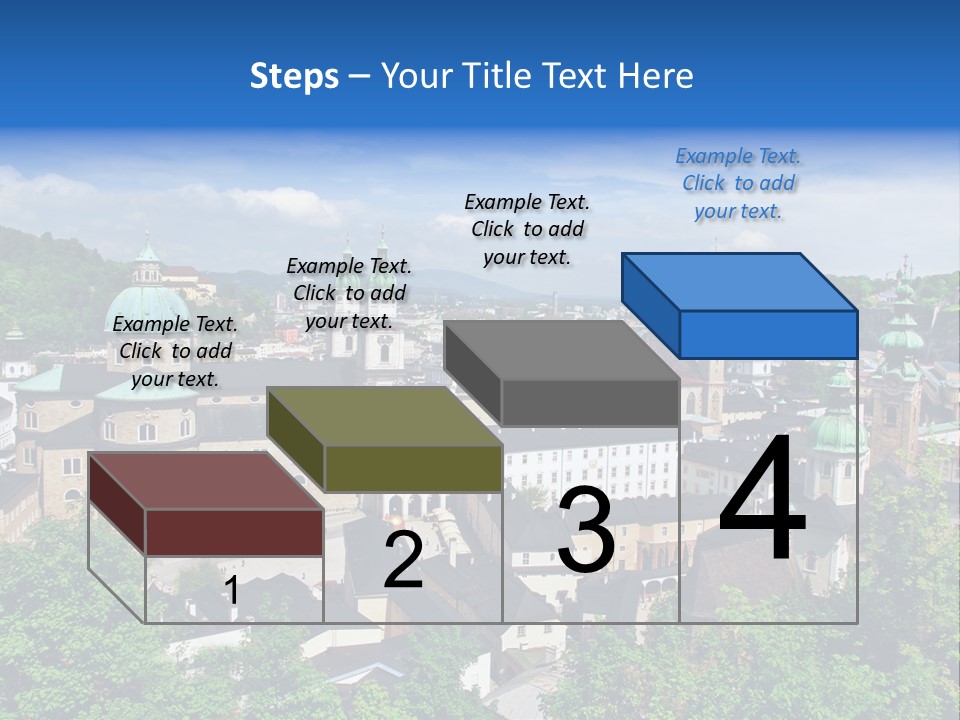 Steps – Your Title Text Here

Example Text. Click to add your text.

Example Text. Click to add your text.

Example Text. Click to add your text.

Example Text. Click to add your text.

1

2

3

4